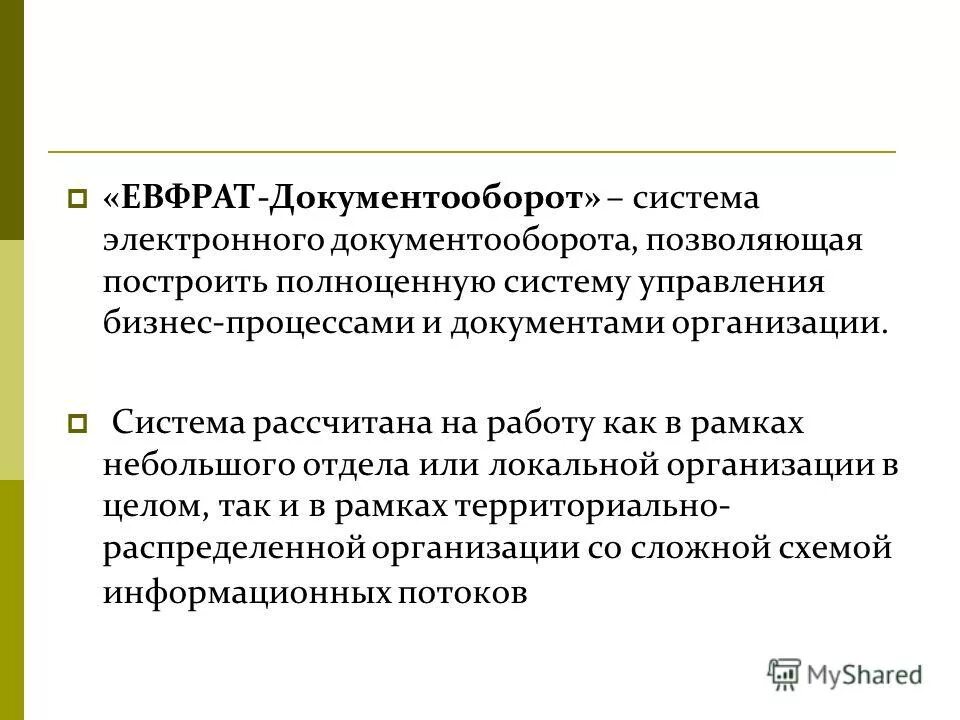 «ЕВФРАТ-Документооборот» – система электронного документооборота, позволяющая построить полноценную систему управления бизнес-процессами и документами организации.

Система рассчитана на работу как в рамках небольшого отдела или локальной организации в целом, так и в рамках территориально-распределенной организации со сложной схемой информационных потоков

MyShared